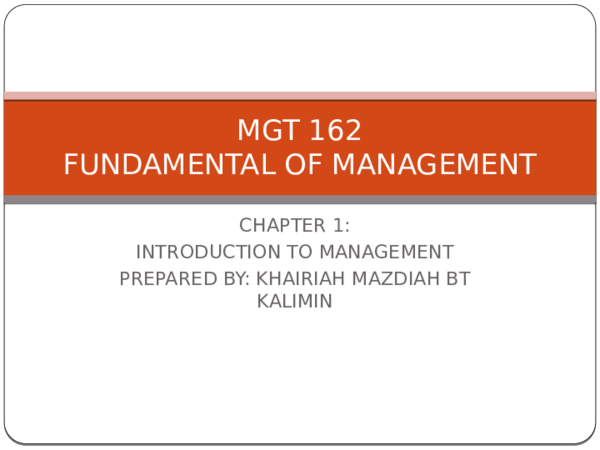 MGT 162
FUNDAMENTAL OF MANAGEMENT

CHAPTER 1:
INTRODUCTION TO MANAGEMENT
PREPARED BY: KHAIRIAH MAZDIAH BT KALIMIN